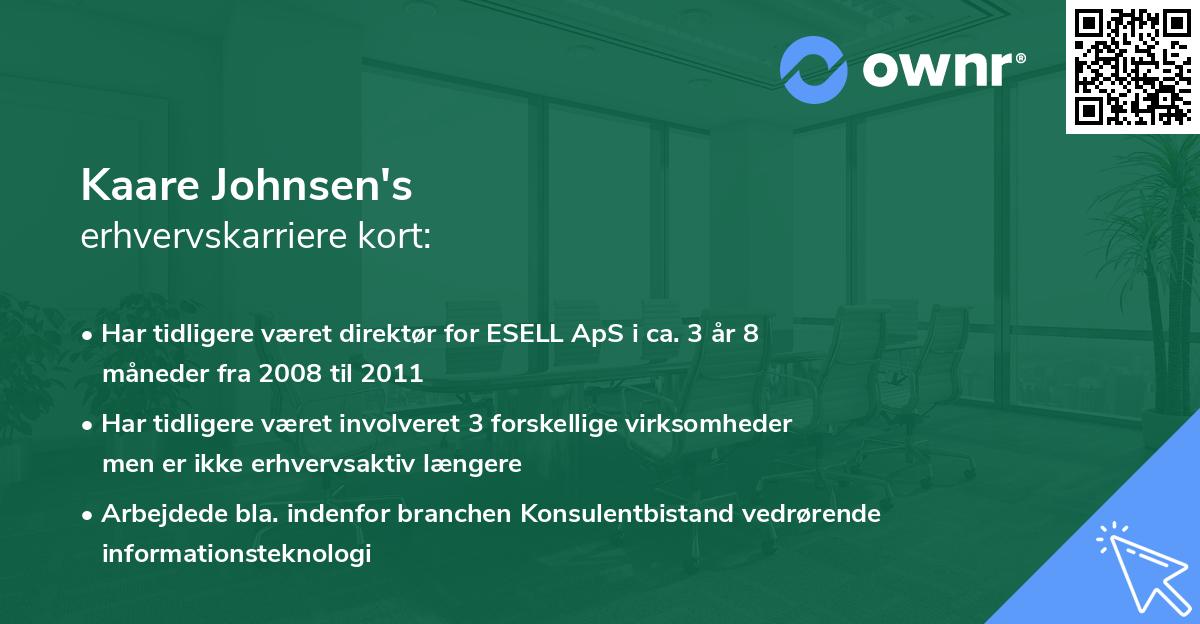 ownr®

Kaare Johnsen's
erhvervskarriere kort:

• Har tidligere været direktør for ESELL ApS i ca. 3 år 8 måneder fra 2008 til 2011
• Har tidligere været involveret 3 forskellige virksomheder men er ikke erhvervsaktiv længere
• Arbejdede bla. indenfor branchen Konsulentbistand vedrørende informationsteknologi